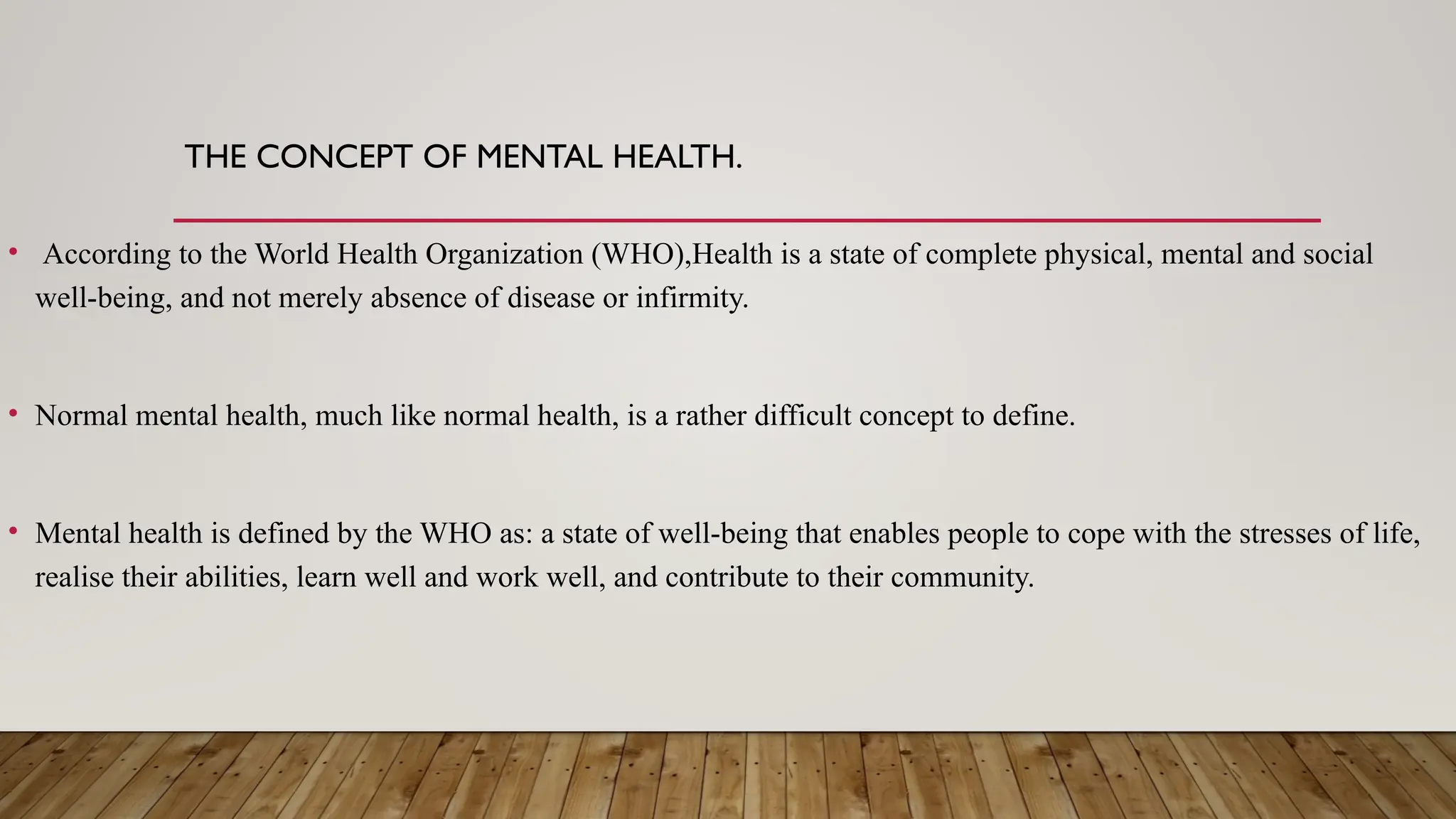 THE CONCEPT OF MENTAL HEALTH.

• According to the World Health Organization (WHO),Health is a state of complete physical, mental and social well-being, and not merely absence of disease or infirmity.

• Normal mental health, much like normal health, is a rather difficult concept to define.

• Mental health is defined by the WHO as: a state of well-being that enables people to cope with the stresses of life, realise their abilities, learn well and work well, and contribute to their community.